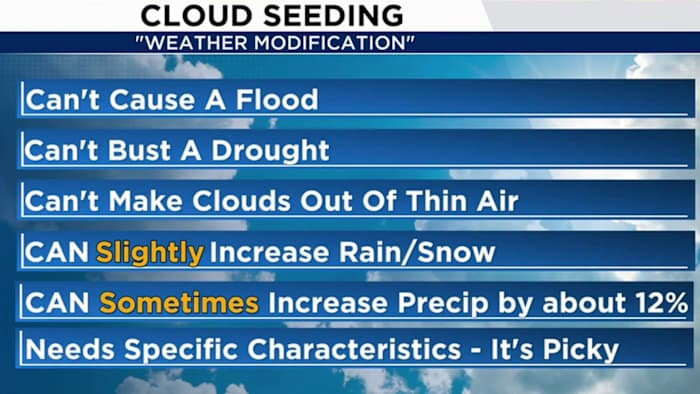 CLOUD SEEDING
"WEATHER MODIFICATION"

Can't Cause A Flood

Can't Bust A Drought

Can't Make Clouds Out Of Thin Air

CAN Slightly Increase Rain/Snow

CAN Sometimes Increase Precip by about 12%

Needs Specific Characteristics - It's Picky